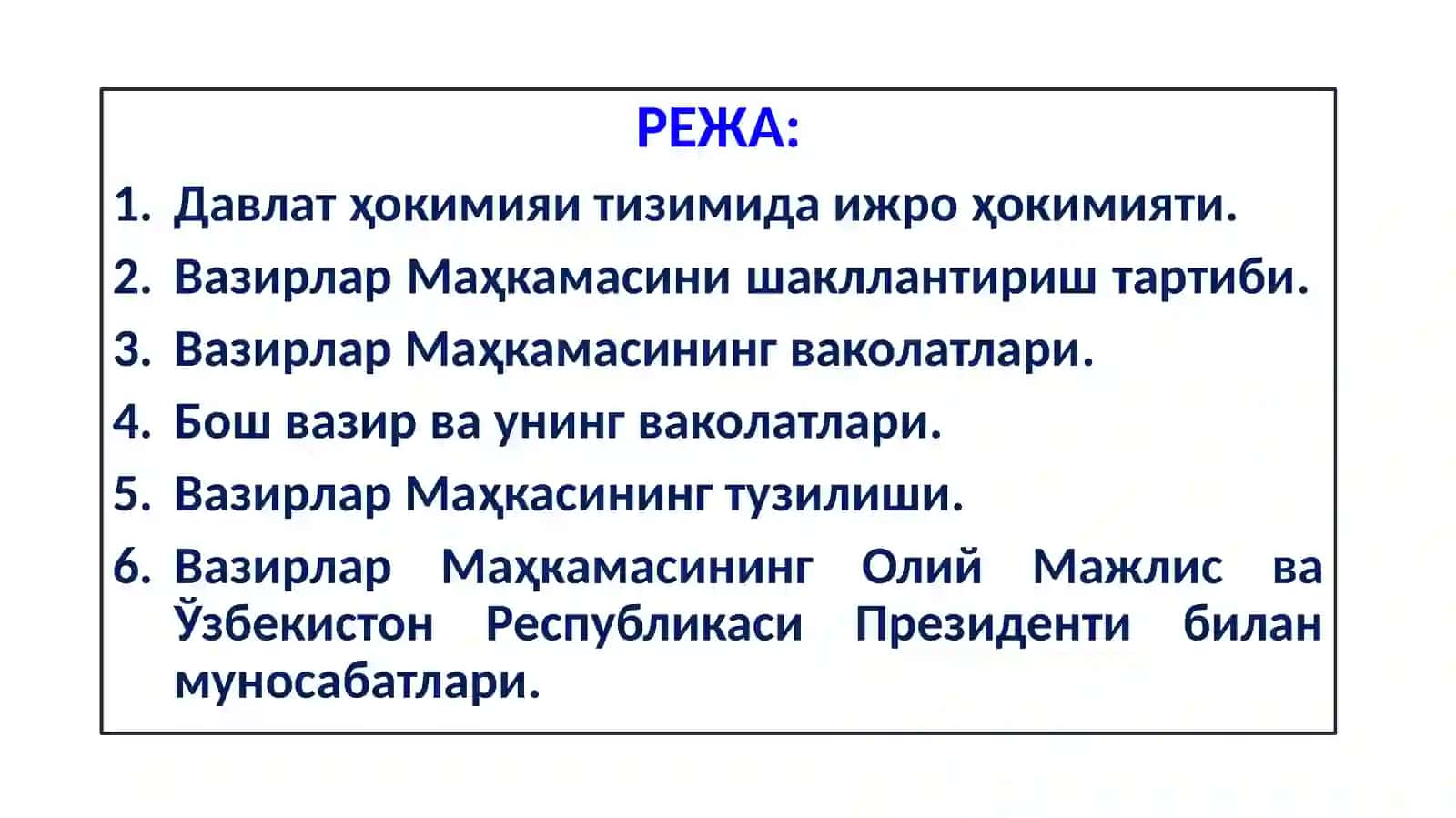 РЕЖА:

1. Давлат ҳокимияи тизимида ижро ҳокимияти.
2. Вазирлар Маҳкамасини шакллантириш тартиби.
3. Вазирлар Маҳкамасининг ваколатлари.
4. Бош вазир ва унинг ваколатлари.
5. Вазирлар Маҳкасининг тузилиши.
6. Вазирлар Маҳкамасининг Олий Мажлис ва Ўзбекистон Республикаси Президенти билан муносабатлари.